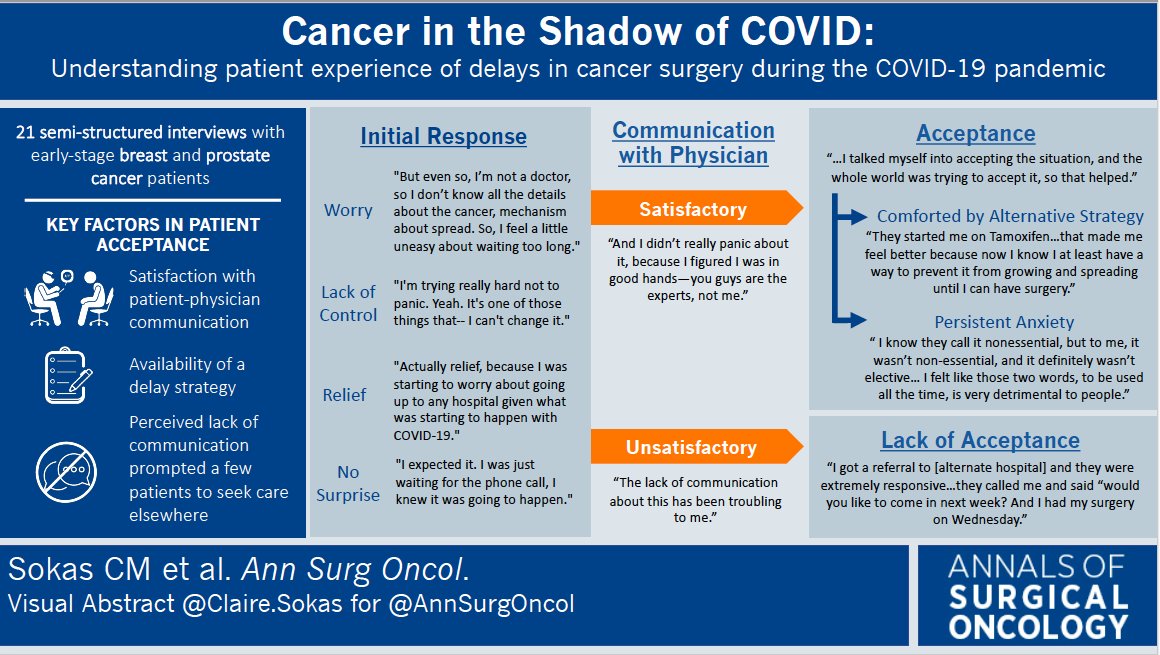 Cancer in the Shadow of COVID:
Understanding patient experience of delays in cancer surgery during the COVID-19 pandemic

21 semi-structured interviews with early-stage breast and prostate cancer patients

KEY FACTORS IN PATIENT ACCEPTANCE

Satisfaction with patient-physician communication

Availability of a delay strategy

Perceived lack of communication prompted a few patients to seek care elsewhere

Initial Response

Worry
"But even so, I'm not a doctor, so I don't know all the details about the cancer, mechanism about spread. So, I feel a little uneasy about waiting too long."

Lack of Control
"I'm trying really hard not to panic. Yeah. It's one of those things that-- I can't change it."

Relief
"Actually relief, because I was starting to worry about going up to any hospital given what was starting to happen with COVID-19."

No Surprise
"I expected it. I was just waiting for the phone call, I knew it was going to happen."

Communication with Physician

Satisfactory
"And I didn't really panic about it, because I figured I was in good hands—you guys are the experts, not me."

Unsatisfactory
"The lack of communication about this has been troubling to me."

Acceptance
"…I talked myself into accepting the situation, and the whole world was trying to accept it, so that helped."

Comforted by Alternative Strategy
"They started me on Tamoxifen…that made me feel better because now I know I at least have a way to prevent it from growing and spreading until I can have surgery."

Persistent Anxiety
" I know they call it nonessential, but to me, it wasn't non-essential, and it definitely wasn't elective… I felt like those two words, to be used all the time, is very detrimental to people."

Lack of Acceptance
"I got a referral to [alternate hospital] and they were extremely responsive…they called me and said "would you like to come in next week? And I had my surgery on Wednesday."

Sokas CM et al. Ann Surg Oncol.
Visual Abstract @Claire.Sokas for @AnnSurgOncol

ANNALS OF SURGICAL ONCOLOGY